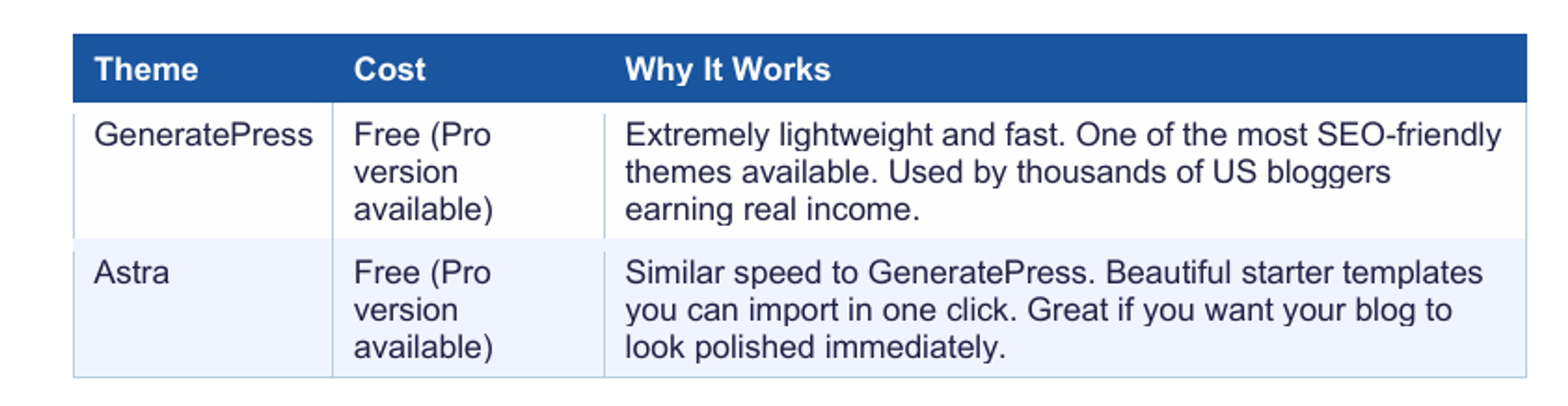 | Theme | Cost | Why It Works |
|---|---|---|
| GeneratePress | Free (Pro version available) | Extremely lightweight and fast. One of the most SEO-friendly themes available. Used by thousands of US bloggers earning real income. |
| Astra | Free (Pro version available) | Similar speed to GeneratePress. Beautiful starter templates you can import in one click. Great if you want your blog to look polished immediately. |